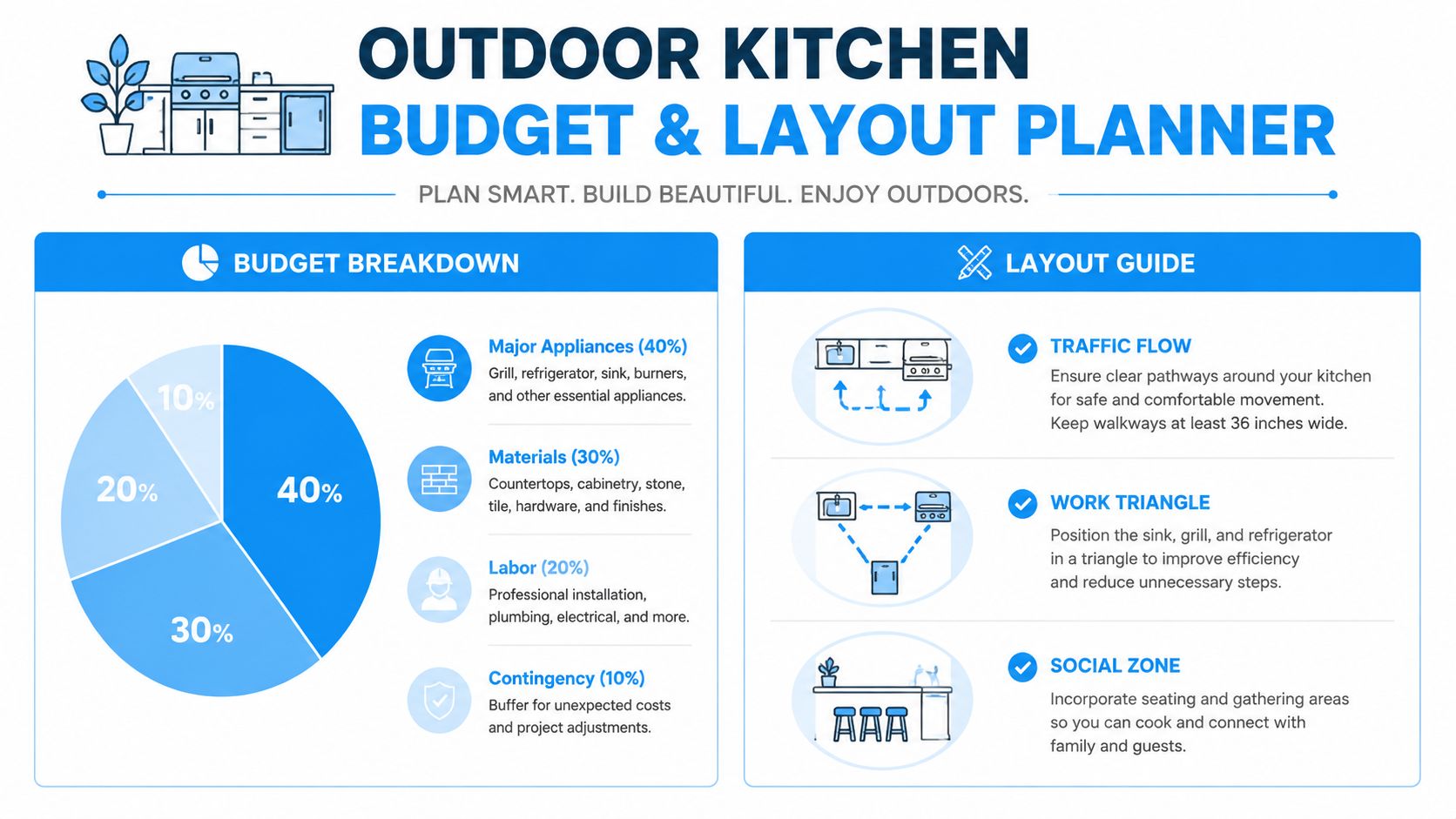 OUTDOOR KITCHEN
BUDGET & LAYOUT PLANNER

PLAN SMART. BUILD BEAUTIFUL. ENJOY OUTDOORS.

BUDGET BREAKDOWN

10%
20%
40%
30%

Major Appliances (40%)
Grill, refrigerator, sink, burners, and other essential appliances.

Materials (30%)
Countertops, cabinetry, stone, tile, hardware, and finishes.

Labor (20%)
Professional installation, plumbing, electrical, and more.

Contingency (10%)
Buffer for unexpected costs and project adjustments.

LAYOUT GUIDE

TRAFFIC FLOW
Ensure clear pathways around your kitchen for safe and comfortable movement. Keep walkways at least 36 inches wide.

WORK TRIANGLE
Position the sink, grill, and refrigerator in a triangle to improve efficiency and reduce unnecessary steps.

SOCIAL ZONE
Incorporate seating and gathering areas so you can cook and connect with family and guests.